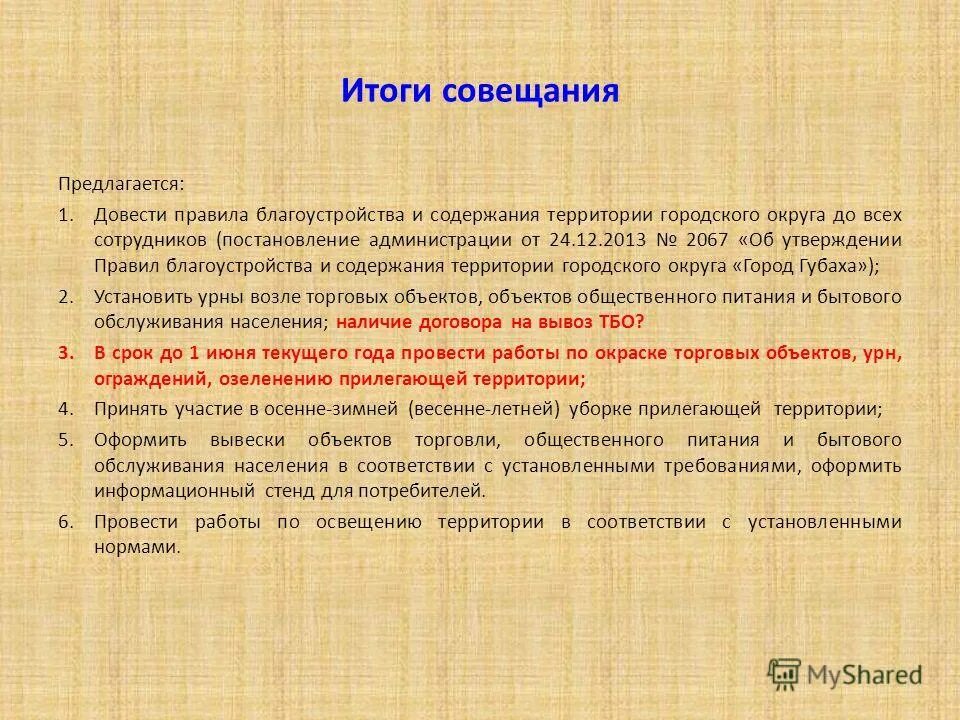 Итоги совещания

Предлагается:

1. Довести правила благоустройства и содержания территории городского округа до всех сотрудников (постановление администрации от 24.12.2013 № 2067 «Об утверждении Правил благоустройства и содержания территории городского округа «Город Губаха»);

2. Установить урны возле торговых объектов, объектов общественного питания и бытового обслуживания населения; наличие договора на вывоз ТБО?

3. В срок до 1 июня текущего года провести работы по окраске торговых объектов, урн, ограждений, озеленению прилегающей территории;

4. Принять участие в осенне-зимней (весенне-летней) уборке прилегающей территории;

5. Оформить вывески объектов торговли, общественного питания и бытового обслуживания населения в соответствии с установленными требованиями, оформить информационный стенд для потребителей.

6. Провести работы по освещению территории в соответствии с установленными нормами.

MyShared